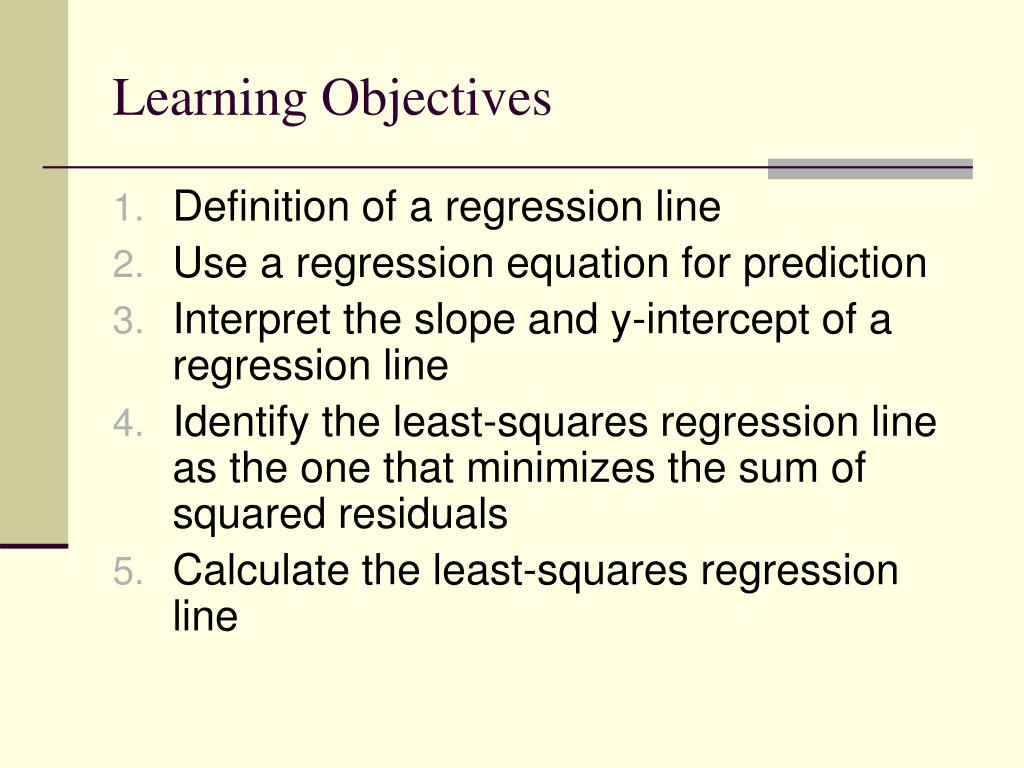 Learning Objectives

1. Definition of a regression line
2. Use a regression equation for prediction
3. Interpret the slope and y-intercept of a regression line
4. Identify the least-squares regression line as the one that minimizes the sum of squared residuals
5. Calculate the least-squares regression line